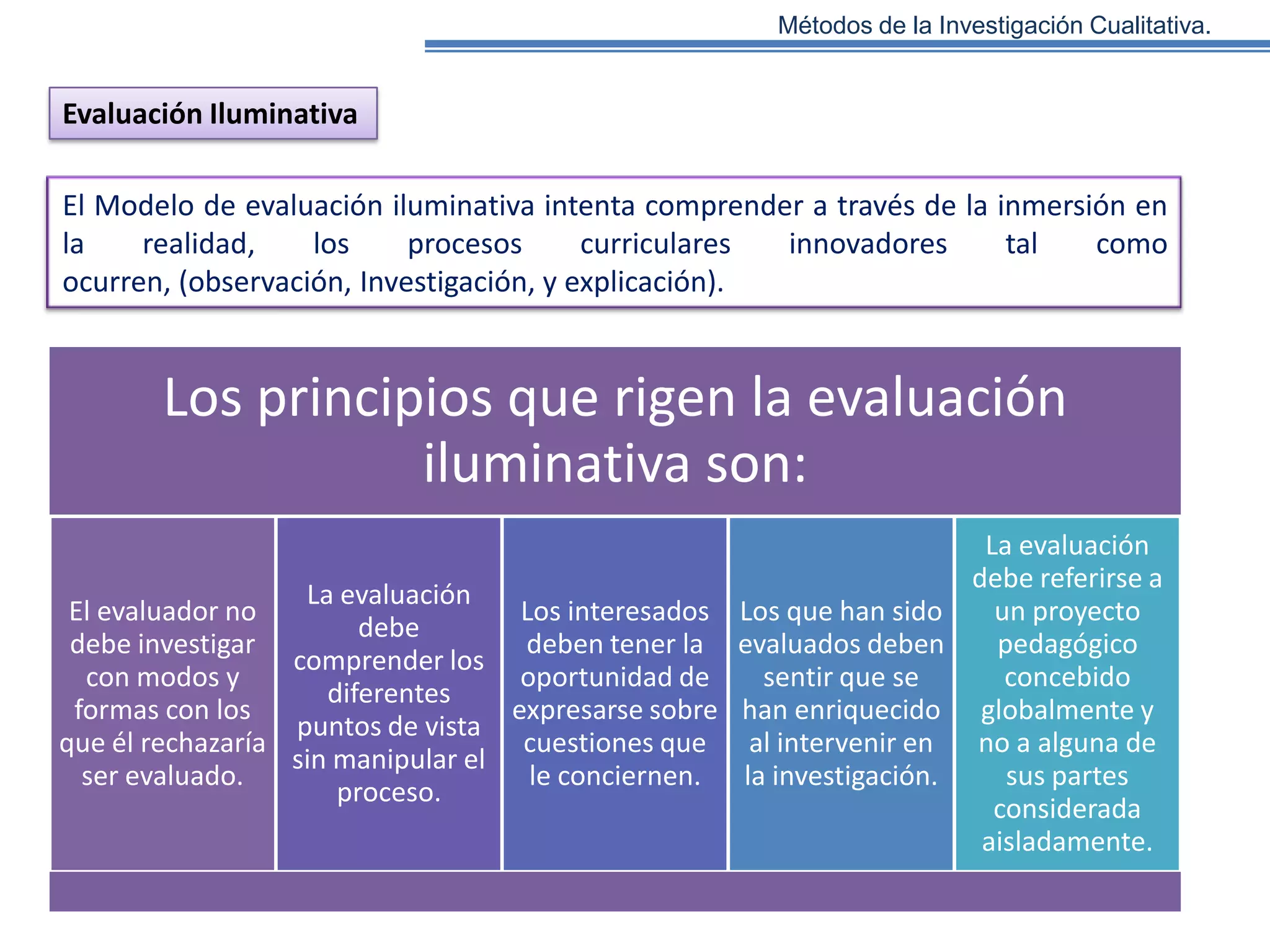 Métodos de la Investigación Cualitativa.

Evaluación Iluminativa

El Modelo de evaluación iluminativa intenta comprender a través de la inmersión en la realidad, los procesos curriculares innovadores tal como ocurren, (observación, Investigación, y explicación).

Los principios que rigen la evaluación iluminativa son:

El evaluador no debe investigar con modos y formas con los que él rechazaría ser evaluado.

La evaluación debe comprender los diferentes puntos de vista sin manipular el proceso.

Los interesados deben tener la oportunidad de expresarse sobre cuestiones que le conciernen.

Los que han sido evaluados deben sentir que se han enriquecido al intervenir en la investigación.

La evaluación debe referirse a un proyecto pedagógico concebido globalmente y no a alguna de sus partes considerada aisladamente.